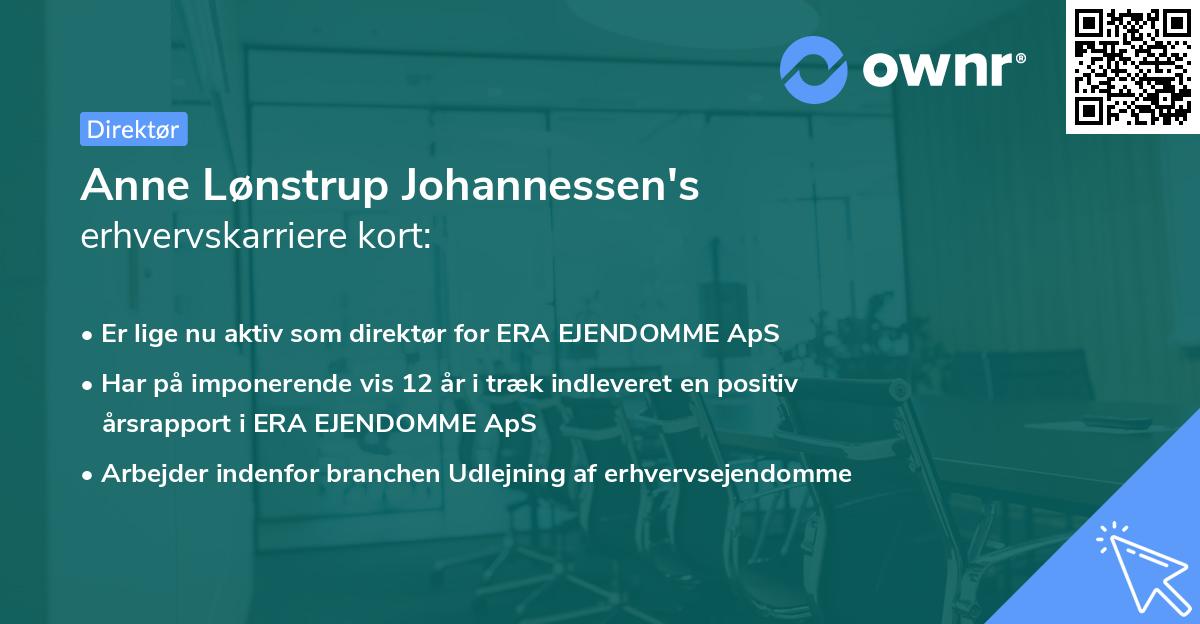 ownr®

Direktør

Anne Lønstrup Johannessen's erhvervskarriere kort:

• Er lige nu aktiv som direktør for ERA EJENDOMME ApS

• Har på imponerende vis 12 år i træk indleveret en positiv årsrapport i ERA EJENDOMME ApS

• Arbejder indenfor branchen Udlejning af erhvervsejendomme